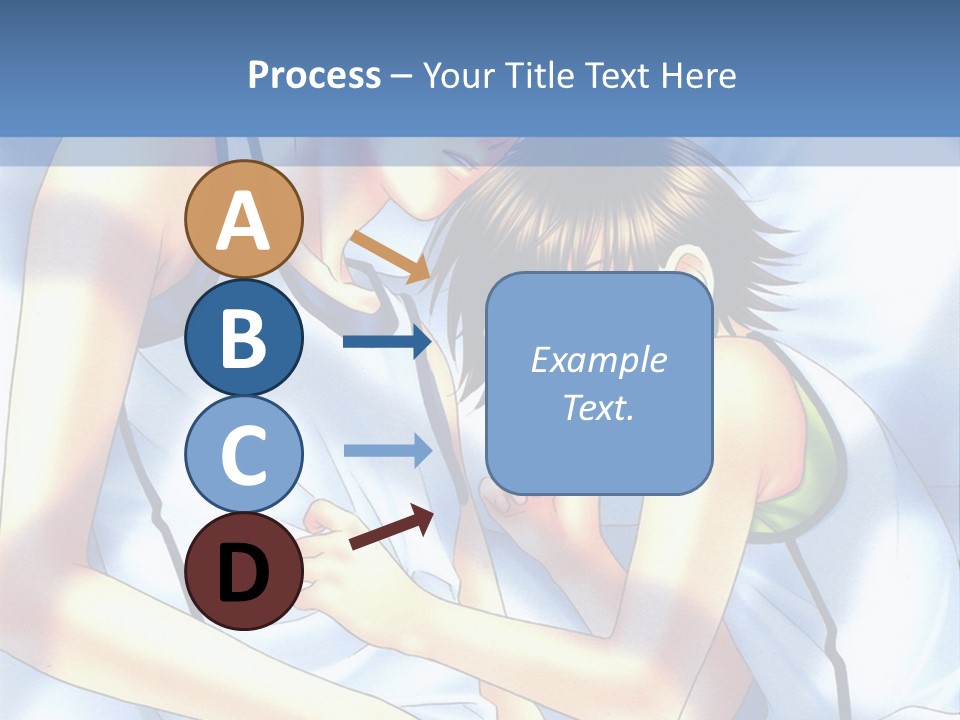 Process – Your Title Text Here

A

B

C

D

Example Text.